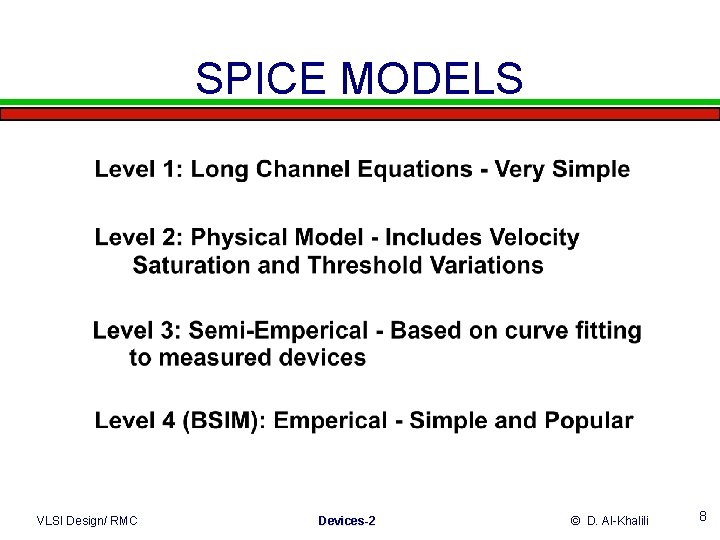 SPICE MODELS

Level 1: Long Channel Equations - Very Simple

Level 2: Physical Model - Includes Velocity Saturation and Threshold Variations

Level 3: Semi-Emperical - Based on curve fitting to measured devices

Level 4 (BSIM): Emperical - Simple and Popular

VLSI Design/ RMC

Devices-2

© D. Al-Khalili

8